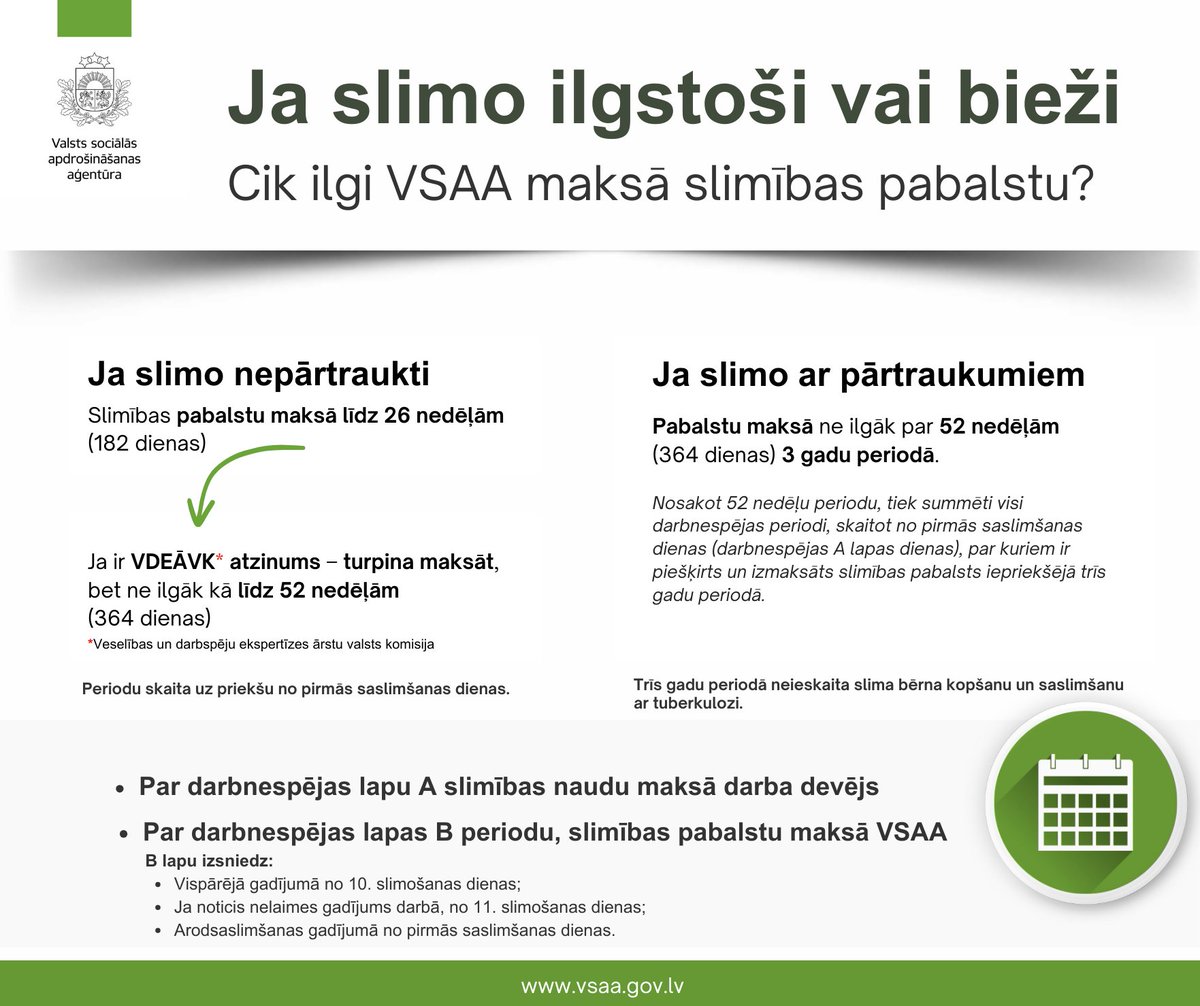 Valsts sociālās apdrošināšanas aģentūra

Ja slimo ilgstoši vai bieži

Cik ilgi VSAA maksā slimības pabalstu?

Ja slimo nepārtraukti

Slimības pabalstu maksā līdz 26 nedēļām (182 dienas)

Ja ir VDEĀVK* atzinums – turpina maksāt, bet ne ilgāk kā līdz 52 nedēļām (364 dienas)

*Veselības un darbspēju ekspertīzes ārstu valsts komisija

Periodu skaita uz priekšu no pirmās saslimšanas dienas.

Ja slimo ar pārtraukumiem

Pabalstu maksā ne ilgāk par 52 nedēļām (364 dienas) 3 gadu periodā.

Nosakot 52 nedēļu periodu, tiek summēti visi darbnespējas periodi, skaitot no pirmās saslimšanas dienas (darbnespējas A lapas dienas), par kuriem ir piešķirts un izmaksāts slimības pabalsts iepriekšējā trīs gadu periodā.

Trīs gadu periodā neieskaita slima bērna kopšanu un saslimšanu ar tuberkulozi.

• Par darbnespējas lapu A slimības naudu maksā darba devējs

• Par darbnespējas lapas B periodu, slimības pabalstu maksā VSAA

B lapu izsniedz:

• Vispārējā gadījumā no 10. slimošanas dienas;

• Ja noticis nelaimes gadījums darbā, no 11. slimošanas dienas;

• Arodsaslimšanas gadījumā no pirmās saslimšanas dienas.

www.vsaa.gov.lv